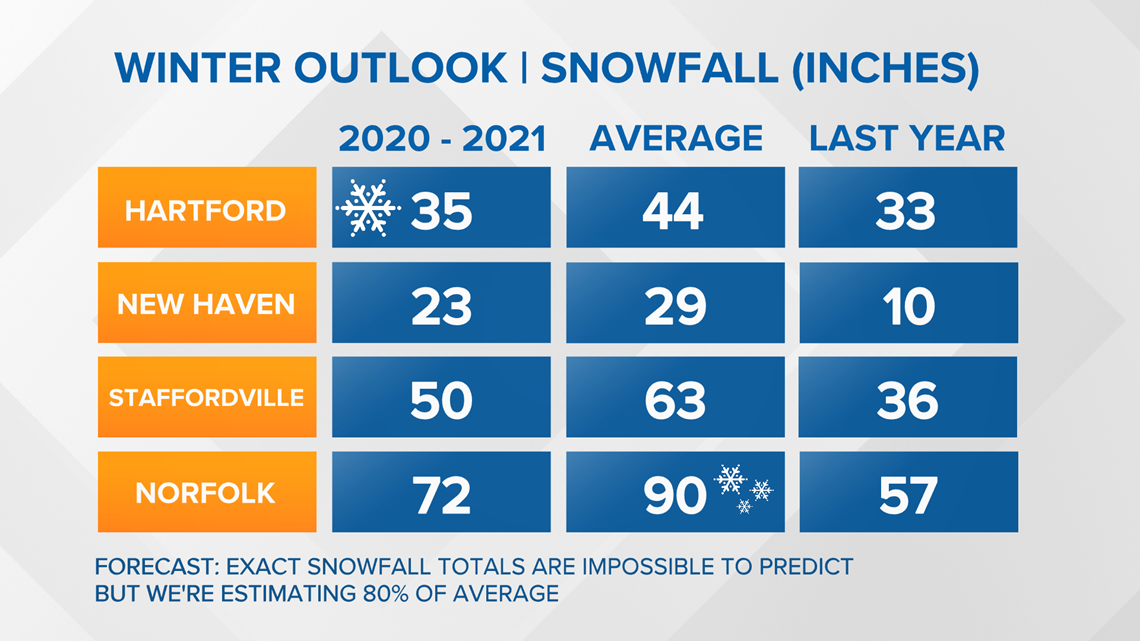 WINTER OUTLOOK | SNOWFALL (INCHES)

| | 2020 - 2021 | AVERAGE | LAST YEAR |
|---|---|---|---|
| HARTFORD | 35 | 44 | 33 |
| NEW HAVEN | 23 | 29 | 10 |
| STAFFORDVILLE | 50 | 63 | 36 |
| NORFOLK | 72 | 90 | 57 |

FORECAST: EXACT SNOWFALL TOTALS ARE IMPOSSIBLE TO PREDICT BUT WE'RE ESTIMATING 80% OF AVERAGE